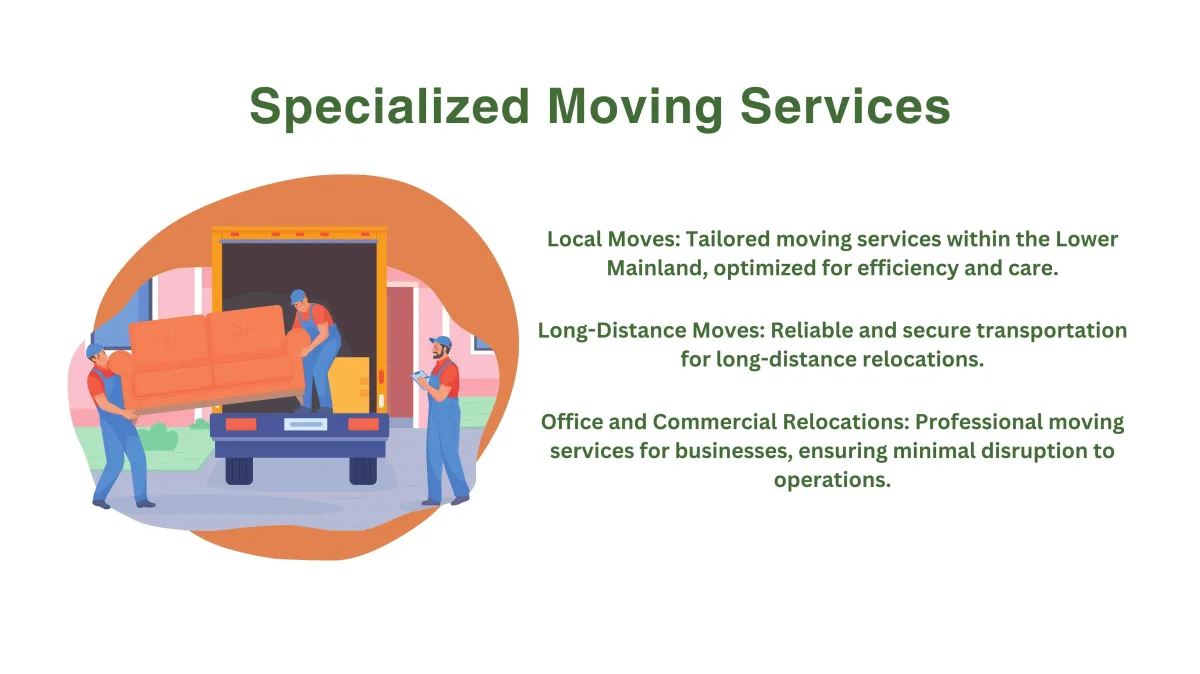 Specialized Moving Services

Local Moves: Tailored moving services within the Lower Mainland, optimized for efficiency and care.

Long-Distance Moves: Reliable and secure transportation for long-distance relocations.

Office and Commercial Relocations: Professional moving services for businesses, ensuring minimal disruption to operations.